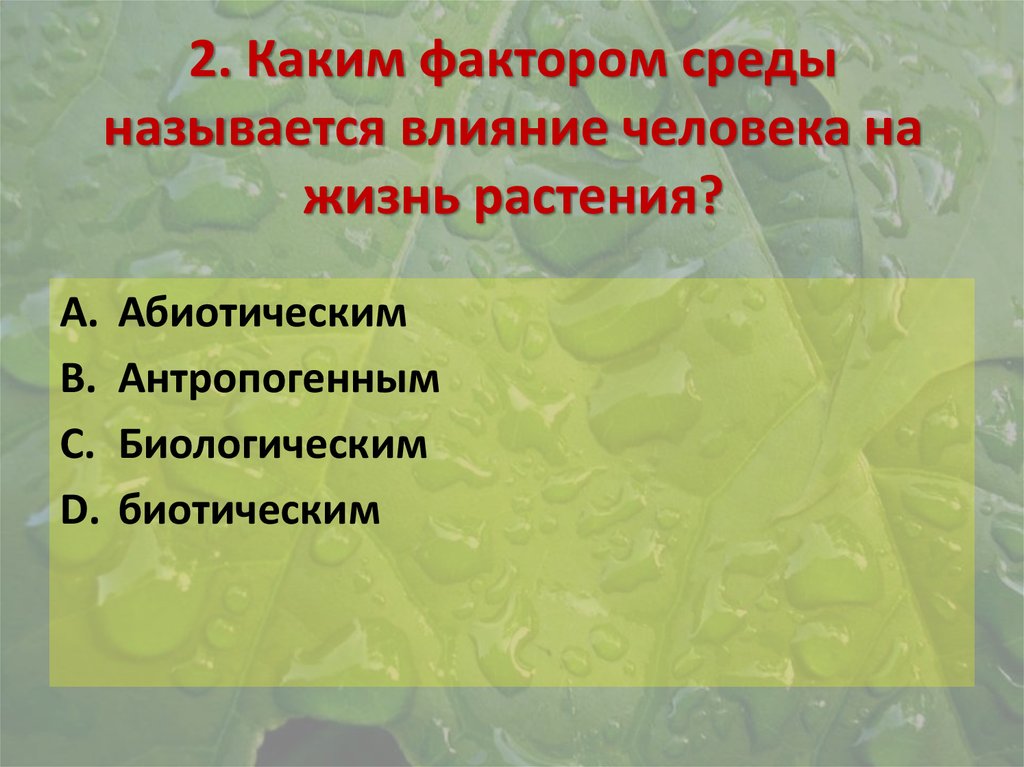 2. Каким фактором среды называется влияние человека на жизнь растения?

A. Абиотическим
B. Антропогенным
C. Биологическим
D. биотическим